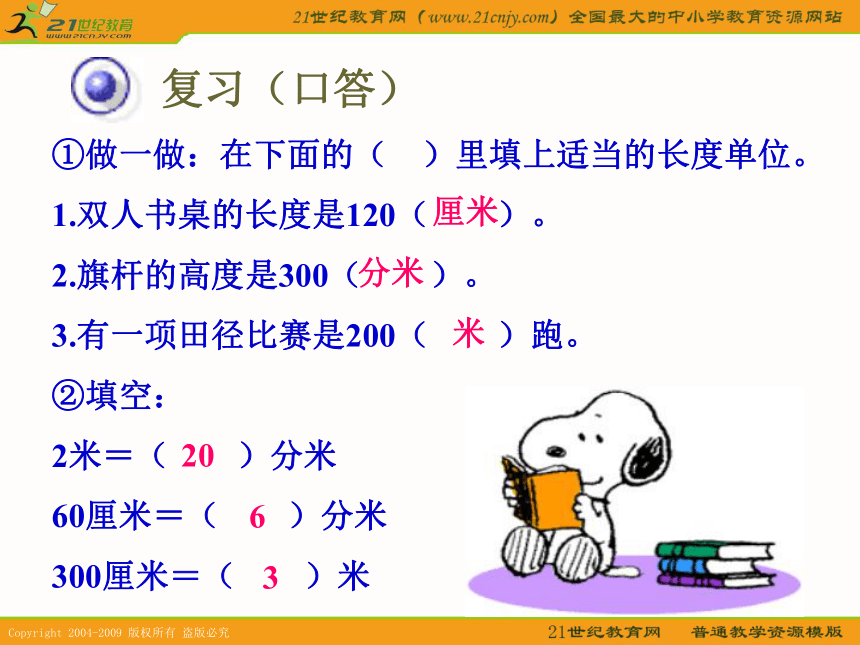 21世纪教育 www.21cnjy.com

21世纪教育网（www.21cnjy.com）全国最大的中小学教育资源网站

复习（口答）

①做一做：在下面的（　）里填上适当的长度单位。

1.双人书桌的长度是120（厘米）。

2.旗杆的高度是300（分米）。

3.有一项田径比赛是200（ 米 ）跑。

②填空：

2米＝（ 20 ）分米

60厘米＝（ 6 ）分米

300厘米＝（ 3 ）米

Copyright 2004-2009 版权所有 盗版必究

21世纪教育网　普通教学资源模版